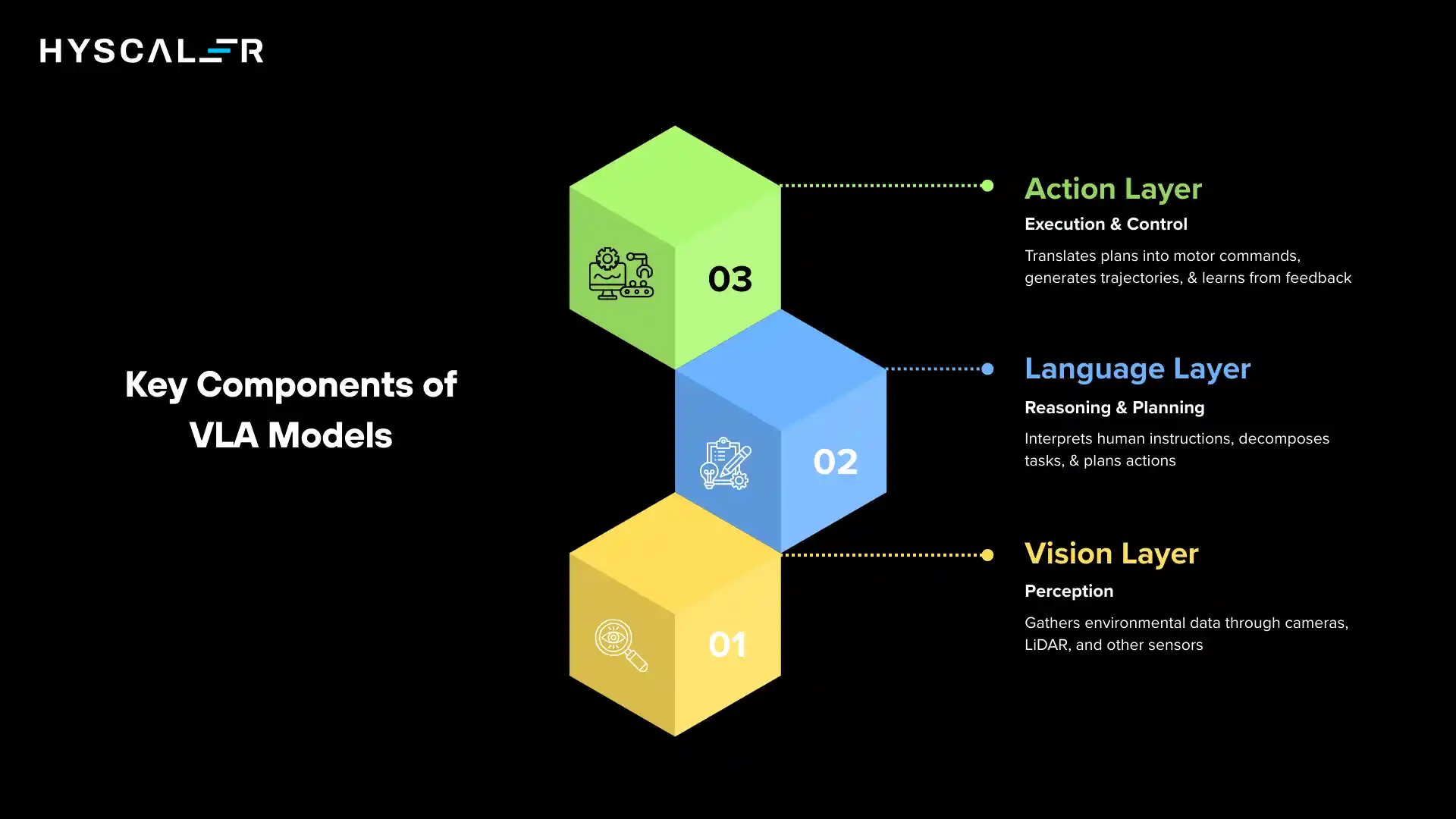 HYSCALER

Key Components of VLA Models

03

Action Layer

Execution & Control

Translates plans into motor commands, generates trajectories, & learns from feedback

02

Language Layer

Reasoning & Planning

Interprets human instructions, decomposes tasks, & plans actions

01

Vision Layer

Perception

Gathers environmental data through cameras, LiDAR, and other sensors